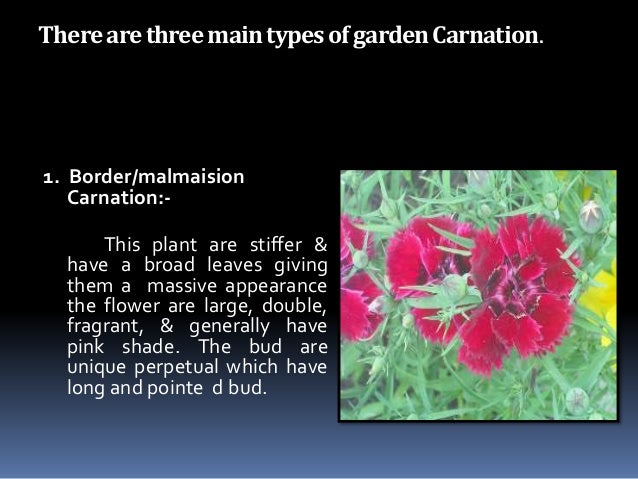 There are three main types of garden Carnation.

1. Border/malmaision Carnation:-

This plant are stiffer & have a broad leaves giving them a massive appearance the flower are large, double, fragrant, & generally have pink shade. The bud are unique perpetual which have long and pointe d bud.